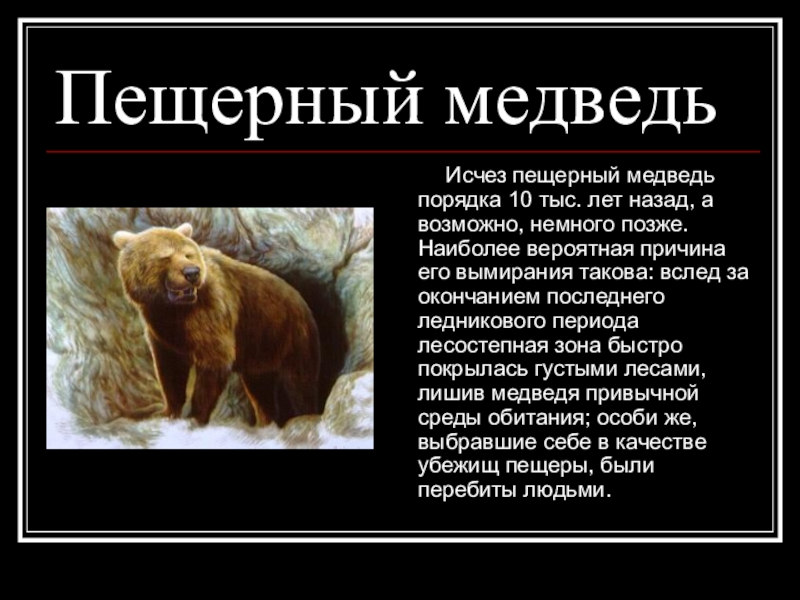 Пещерный медведь

Исчез пещерный медведь порядка 10 тыс. лет назад, а возможно, немного позже. Наиболее вероятная причина его вымирания такова: вслед за окончанием последнего ледникового периода лесостепная зона быстро покрылась густыми лесами, лишив медведя привычной среды обитания; особи же, выбравшие себе в качестве убежищ пещеры, были перебиты людьми.